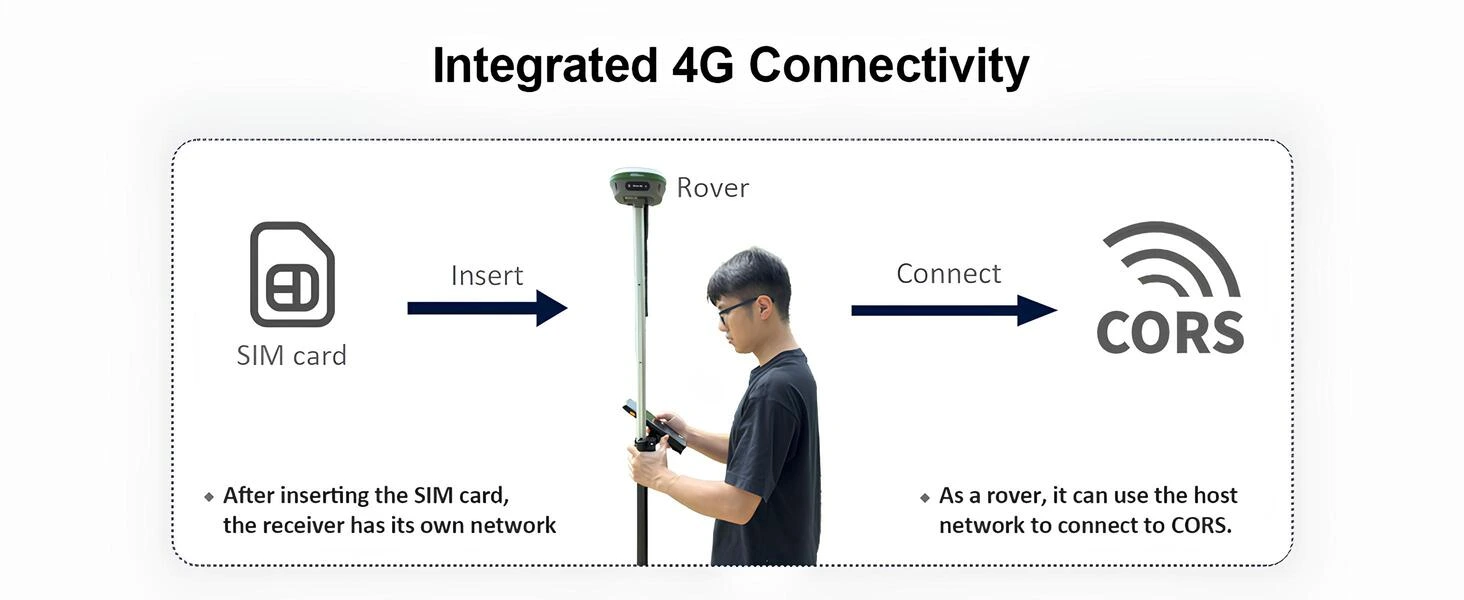 Integrated 4G Connectivity

Rover

SIM card

Insert

Connect

CORS

◆ After inserting the SIM card, the receiver has its own network

◆ As a rover, it can use the host network to connect to CORS.